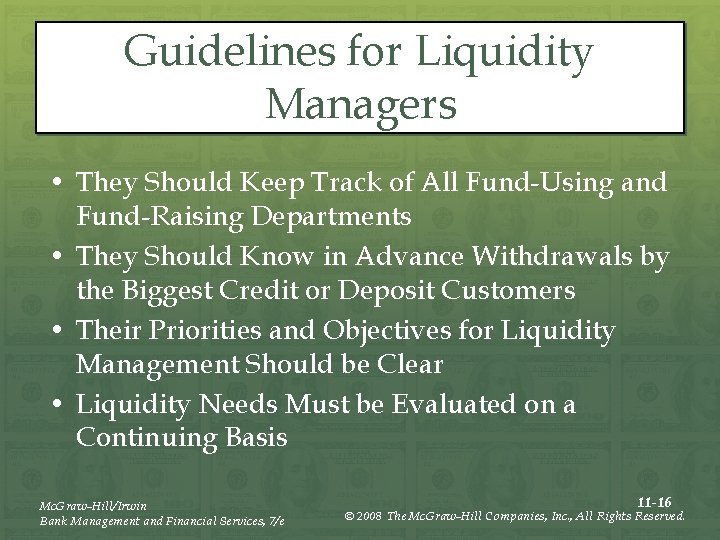 Guidelines for Liquidity Managers

• They Should Keep Track of All Fund-Using and Fund-Raising Departments
• They Should Know in Advance Withdrawals by the Biggest Credit or Deposit Customers
• Their Priorities and Objectives for Liquidity Management Should be Clear
• Liquidity Needs Must be Evaluated on a Continuing Basis

McGraw-Hill/Irwin
Bank Management and Financial Services, 7/e

11-16
© 2008 The McGraw-Hill Companies, Inc., All Rights Reserved.